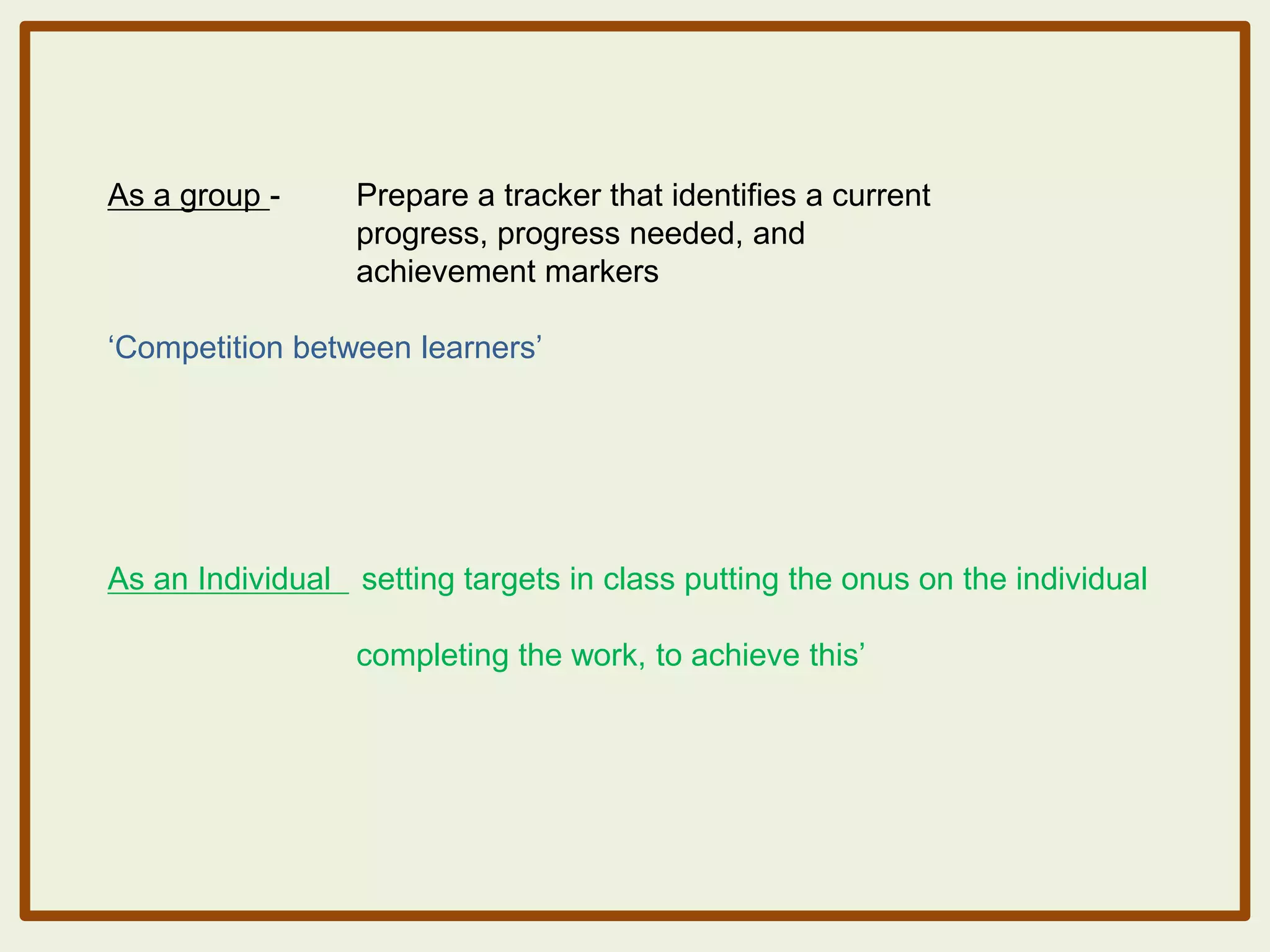 As a group - Prepare a tracker that identifies a current progress, progress needed, and achievement markers

‘Competition between learners’

As an Individual setting targets in class putting the onus on the individual

completing the work, to achieve this’